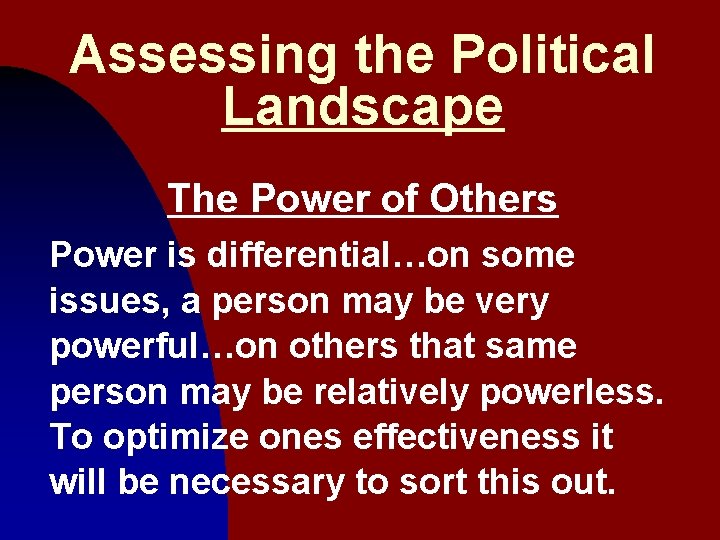 Assessing the Political Landscape

The Power of Others

Power is differential…on some issues, a person may be very powerful…on others that same person may be relatively powerless. To optimize ones effectiveness it will be necessary to sort this out.